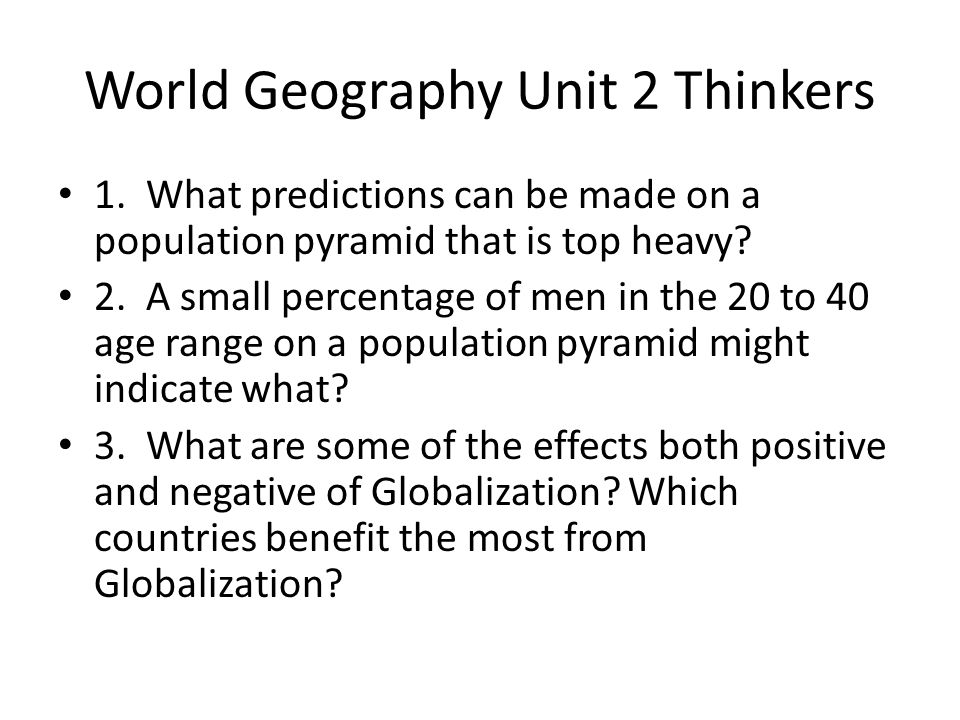 World Geography Unit 2 Thinkers

• 1. What predictions can be made on a population pyramid that is top heavy?

• 2. A small percentage of men in the 20 to 40 age range on a population pyramid might indicate what?

• 3. What are some of the effects both positive and negative of Globalization? Which countries benefit the most from Globalization?